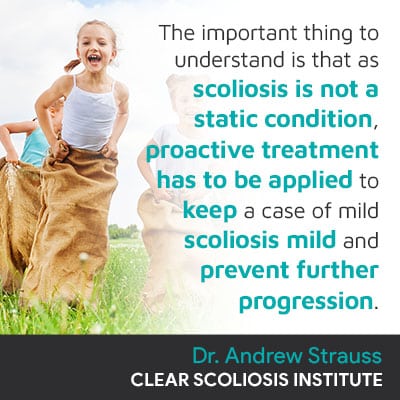 The important thing to understand is that as scoliosis is not a static condition, proactive treatment has to be applied to keep a case of mild scoliosis mild and prevent further progression.

Dr. Andrew Strauss
CLEAR SCOLIOSIS INSTITUTE